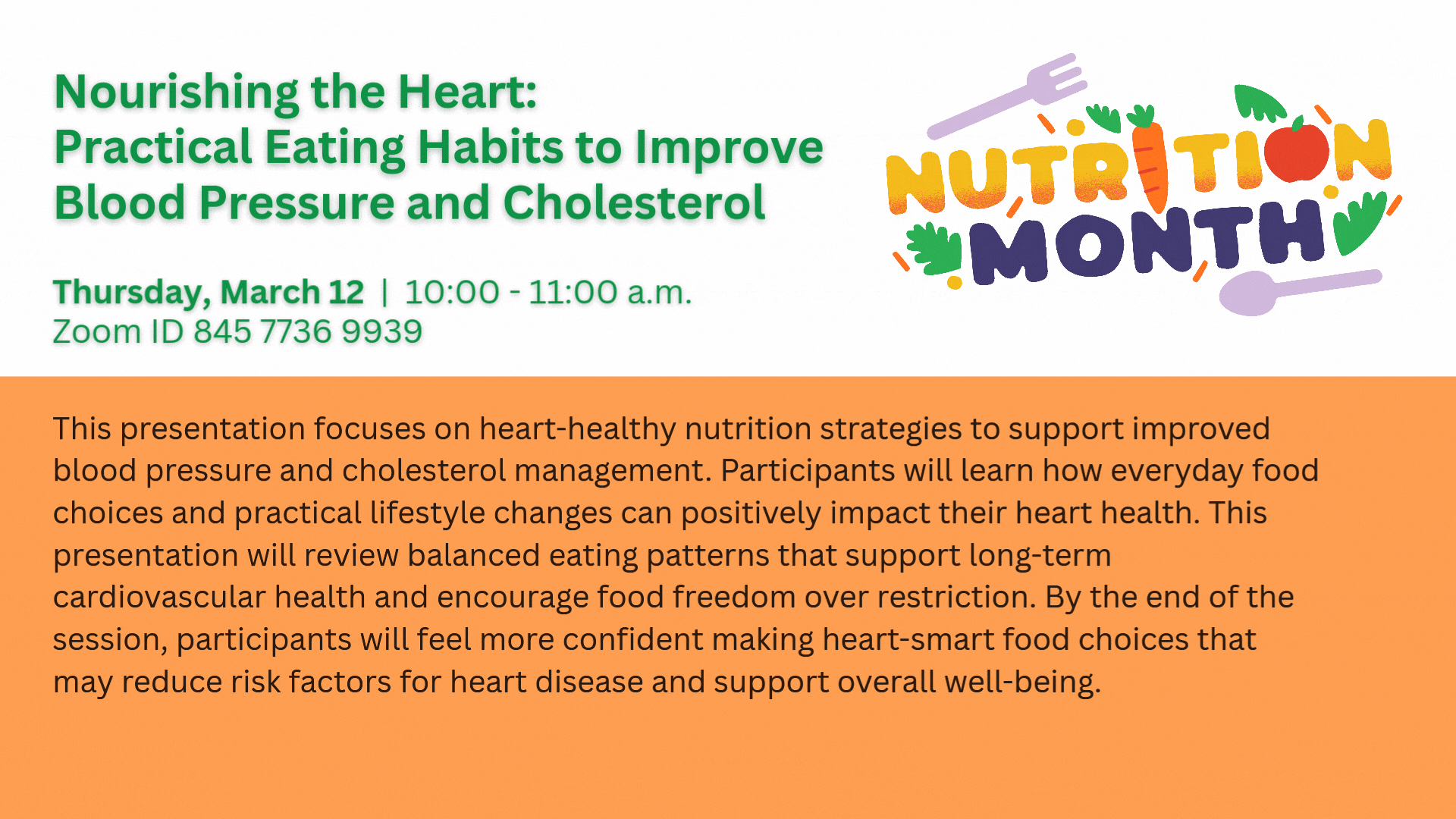 Nourishing the Heart:
Practical Eating Habits to Improve Blood Pressure and Cholesterol

Thursday, March 12 | 10:00 - 11:00 a.m.
Zoom ID 845 7736 9939

NUTRITION MONTH

This presentation focuses on heart-healthy nutrition strategies to support improved blood pressure and cholesterol management. Participants will learn how everyday food choices and practical lifestyle changes can positively impact their heart health. This presentation will review balanced eating patterns that support long-term cardiovascular health and encourage food freedom over restriction. By the end of the session, participants will feel more confident making heart-smart food choices that may reduce risk factors for heart disease and support overall well-being.